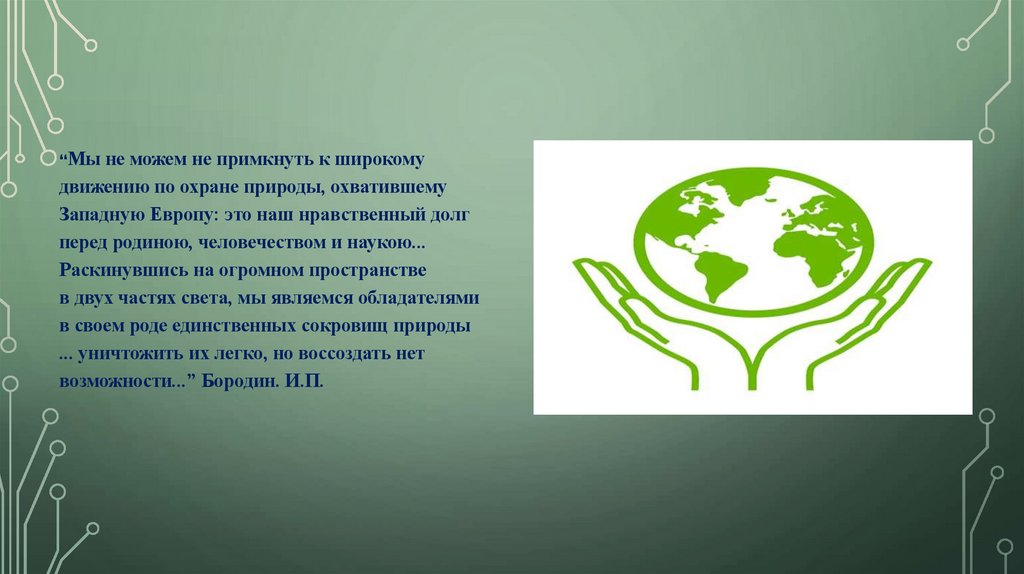 “Мы не можем не примкнуть к широкому движению по охране природы, охватившему Западную Европу: это наш нравственный долг перед родиною, человечеством и наукою... Раскинувшись на огромном пространстве в двух частях света, мы являемся обладателями в своем роде единственных сокровищ природы ... уничтожить их легко, но воссоздать нет возможности...” Бородин. И.П.